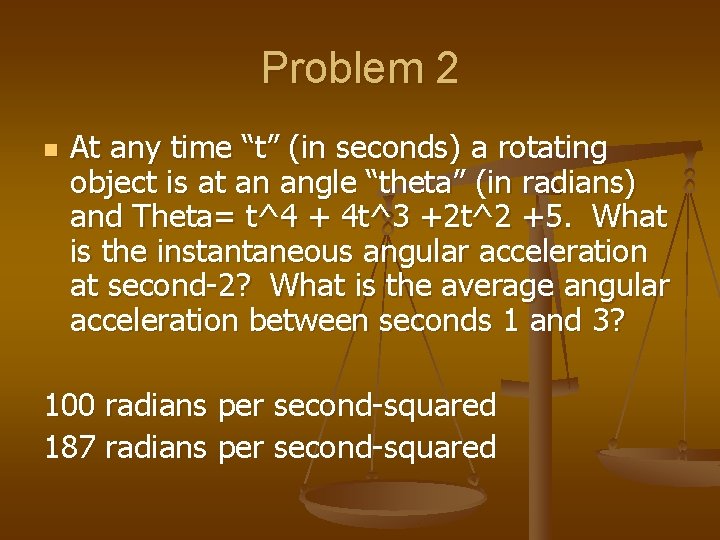 Problem 2

At any time “t” (in seconds) a rotating object is at an angle “theta” (in radians) and Theta= t^4 + 4t^3 +2t^2 +5. What is the instantaneous angular acceleration at second-2? What is the average angular acceleration between seconds 1 and 3?

100 radians per second-squared
187 radians per second-squared